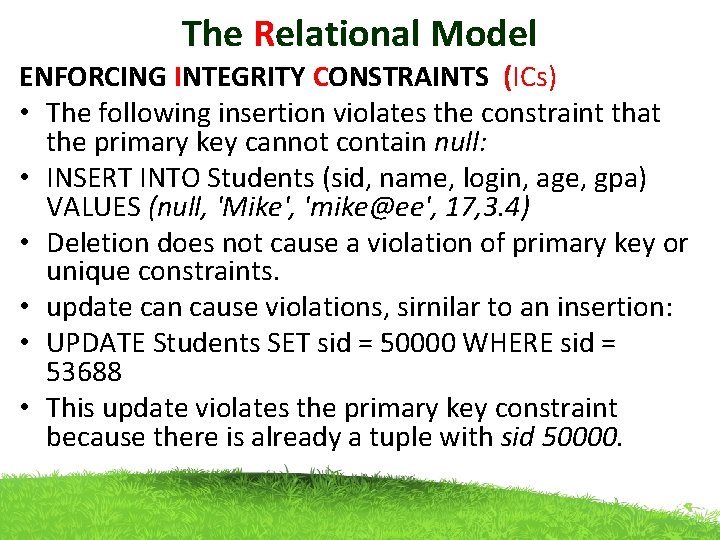 The Relational Model

ENFORCING INTEGRITY CONSTRAINTS (ICs)

• The following insertion violates the constraint that the primary key cannot contain null:

• INSERT INTO Students (sid, name, login, age, gpa) VALUES (null, 'Mike', 'mike@ee', 17,3.4)

• Deletion does not cause a violation of primary key or unique constraints.

• update can cause violations, sirnilar to an insertion:

• UPDATE Students SET sid = 50000 WHERE sid = 53688

• This update violates the primary key constraint because there is already a tuple with sid 50000.